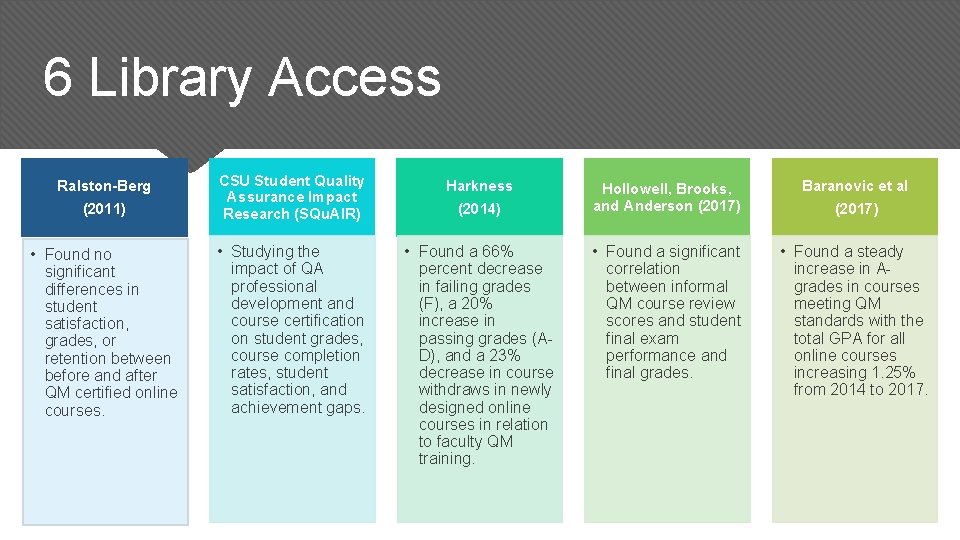 6 Library Access

Ralston-Berg (2011)

• Found no significant differences in student satisfaction, grades, or retention between before and after QM certified online courses.

CSU Student Quality Assurance Impact Research (SQuAIR)

• Studying the impact of QA professional development and course certification on student grades, course completion rates, student satisfaction, and achievement gaps.

Harkness (2014)

• Found a 66% percent decrease in failing grades (F), a 20% increase in passing grades (A-D), and a 23% decrease in course withdraws in newly designed online courses in relation to faculty QM training.

Hollowell, Brooks, and Anderson (2017)

• Found a significant correlation between informal QM course review scores and student final exam performance and final grades.

Baranovic et al (2017)

• Found a steady increase in A-grades in courses meeting QM standards with the total GPA for all online courses increasing 1.25% from 2014 to 2017.